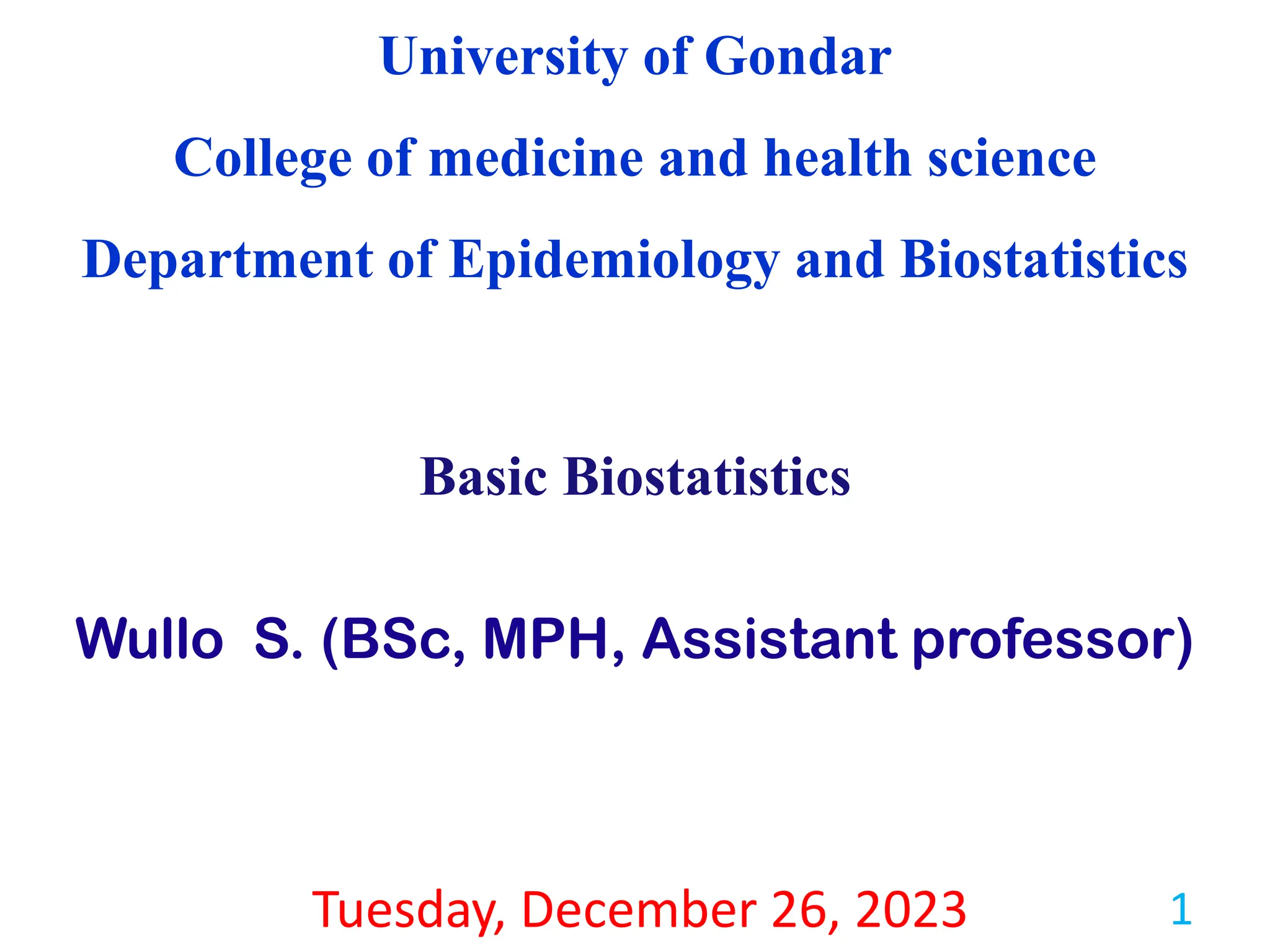 University of Gondar

College of medicine and health science

Department of Epidemiology and Biostatistics

Basic Biostatistics

Wullo S. (BSc, MPH, Assistant professor)

Tuesday, December 26, 2023

1